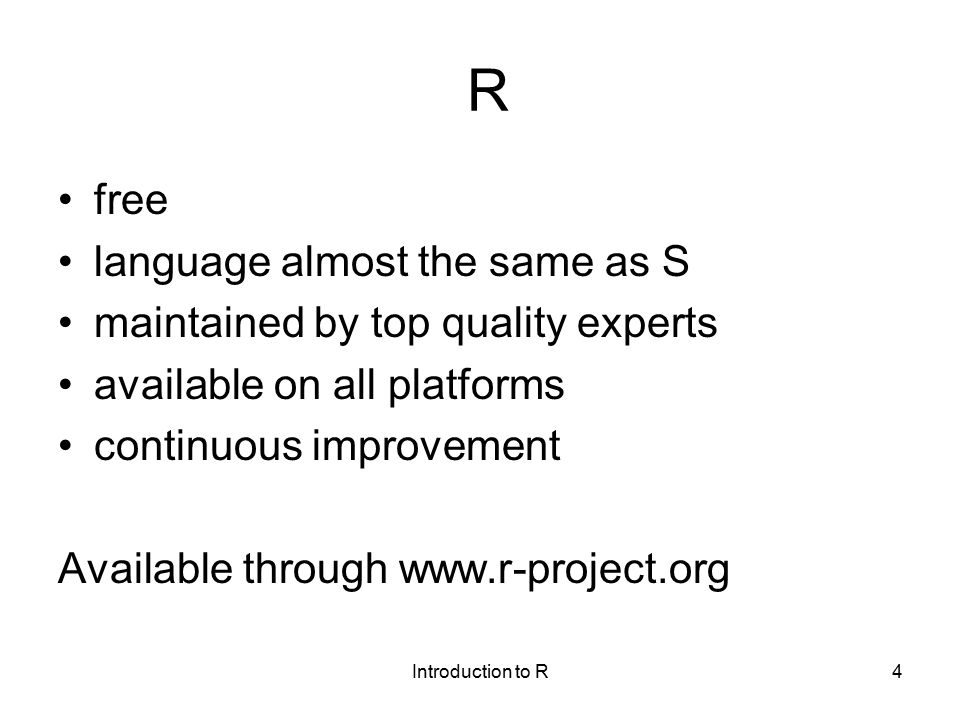 R

• free
• language almost the same as S
• maintained by top quality experts
• available on all platforms
• continuous improvement

Available through www.r-project.org

Introduction to R

4